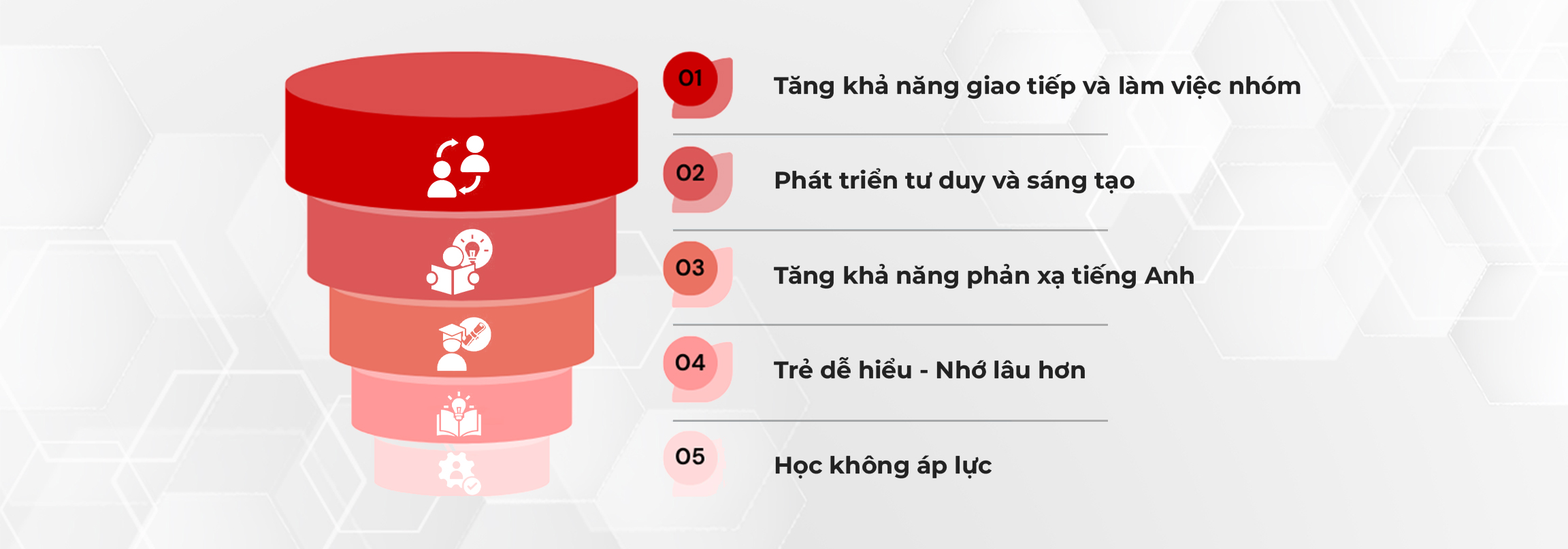 01 Tăng khả năng giao tiếp và làm việc nhóm

02 Phát triển tư duy và sáng tạo

03 Tăng khả năng phản xạ tiếng Anh

04 Trẻ dễ hiểu - Nhớ lâu hơn

05 Học không áp lực